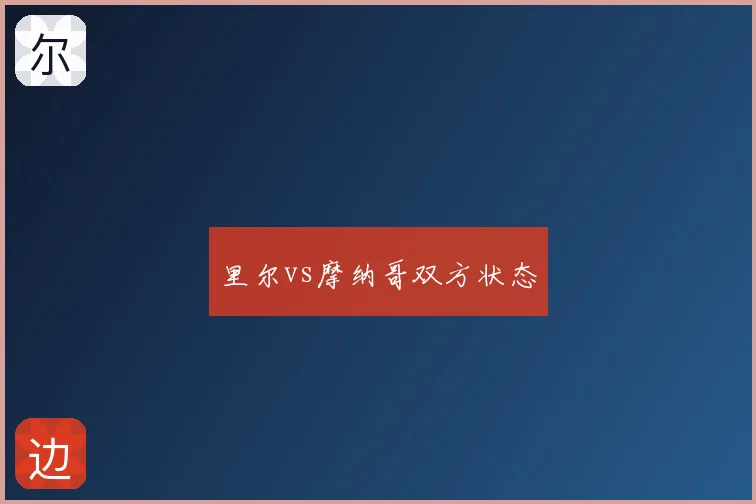 尔

里尔VS摩纳哥双方状态

边